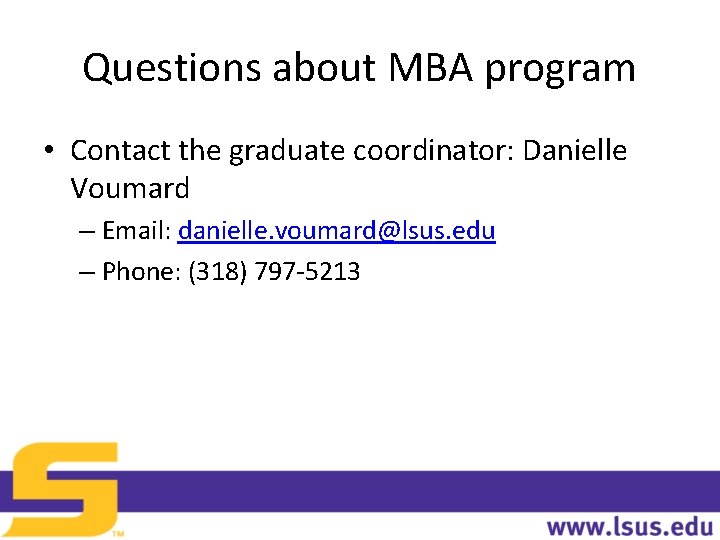 Questions about MBA program

• Contact the graduate coordinator: Danielle Voumard

– Email: danielle.voumard@lsus.edu

– Phone: (318) 797-5213

S™

www.lsus.edu